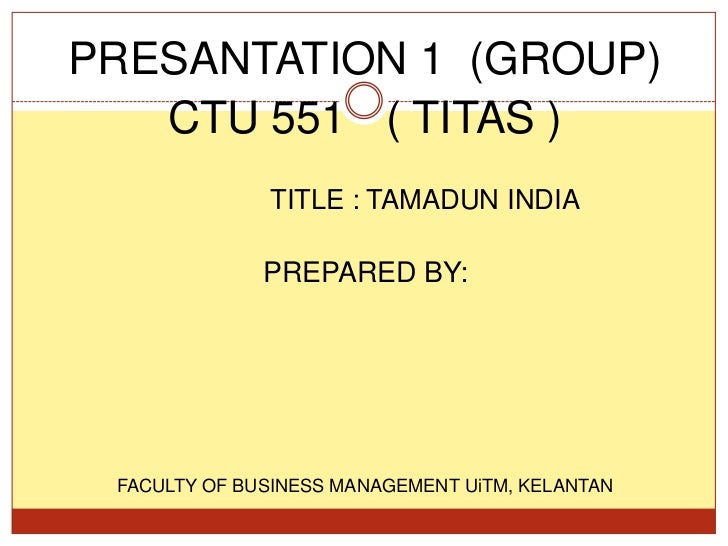 PRESANTATION 1 (GROUP)
CTU 551 ( TITAS )

TITLE : TAMADUN INDIA

PREPARED BY:

FACULTY OF BUSINESS MANAGEMENT UiTM, KELANTAN